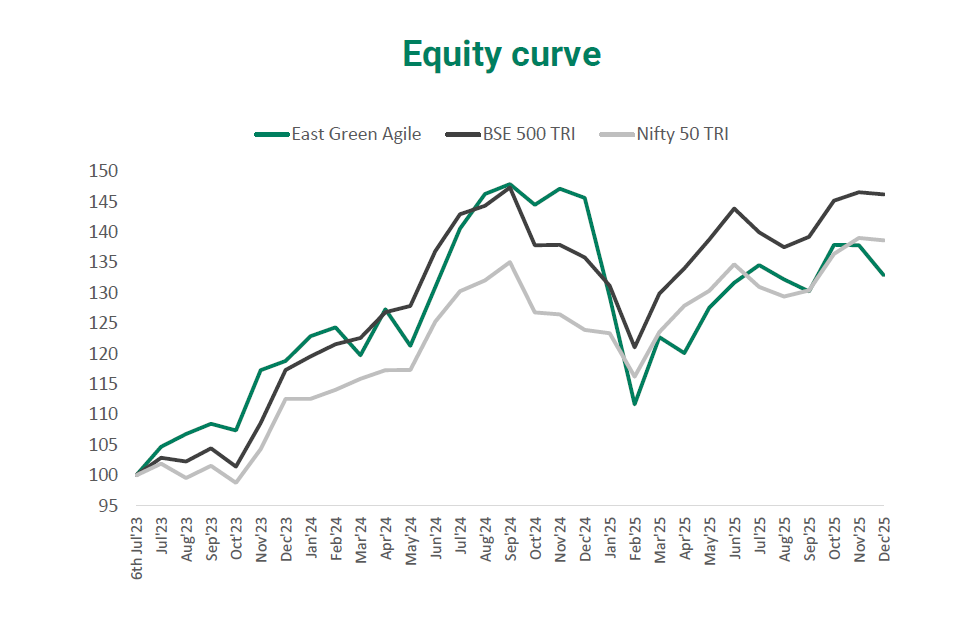 Equity curve

East Green Agile
BSE 500 TRI
Nifty 50 TRI

150
145
140
135
130
125
120
115
110
105
100
95

6th Jul'23
Jul'23
Aug'23
Sep'23
Oct'23
Nov'23
Dec'23
Jan'24
Feb'24
Mar'24
Apr'24
May'24
Jun'24
Jul'24
Aug'24
Sep'24
Oct'24
Nov'24
Dec'24
Jan'25
Feb'25
Mar'25
Apr'25
May'25
Jun'25
Jul'25
Aug'25
Sep'25
Oct'25
Nov'25
Dec'25